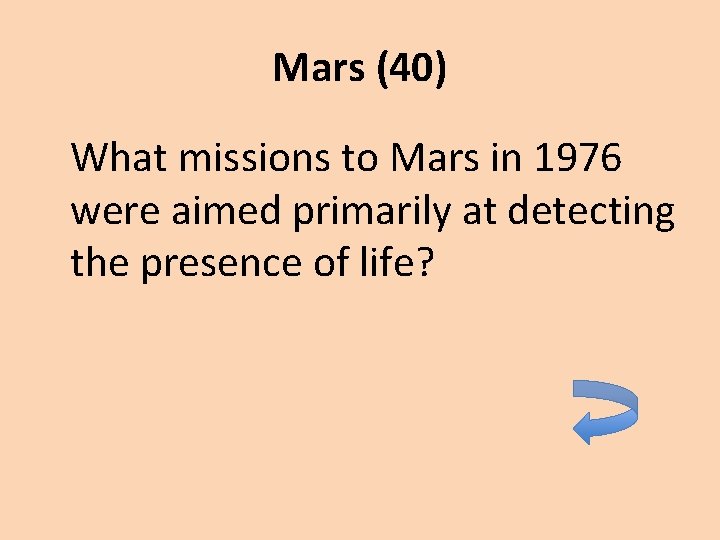 Mars (40)

What missions to Mars in 1976 were aimed primarily at detecting the presence of life?